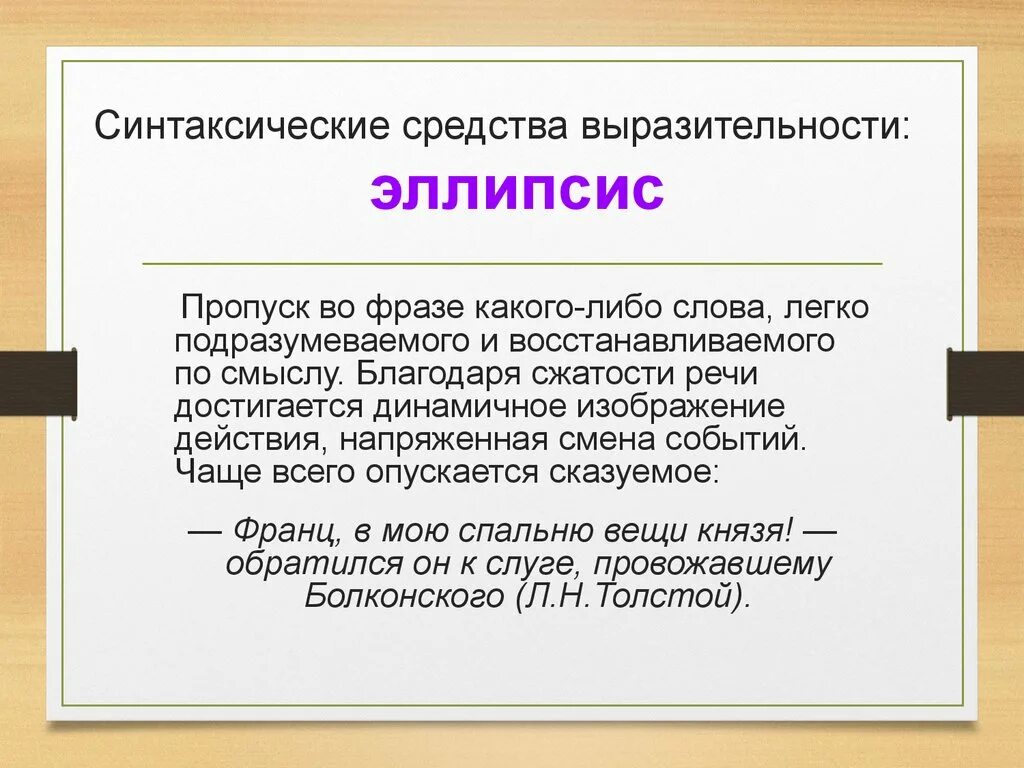 Синтаксические средства выразительности:

эллипсис

Пропуск во фразе какого-либо слова, легко подразумеваемого и восстанавливаемого по смыслу. Благодаря сжатости речи достигается динамичное изображение действия, напряженная смена событий. Чаще всего опускается сказуемое:

— Франц, в мою спальню вещи князя! — обратился он к слуге, провожавшему Болконского (Л.Н.Толстой).